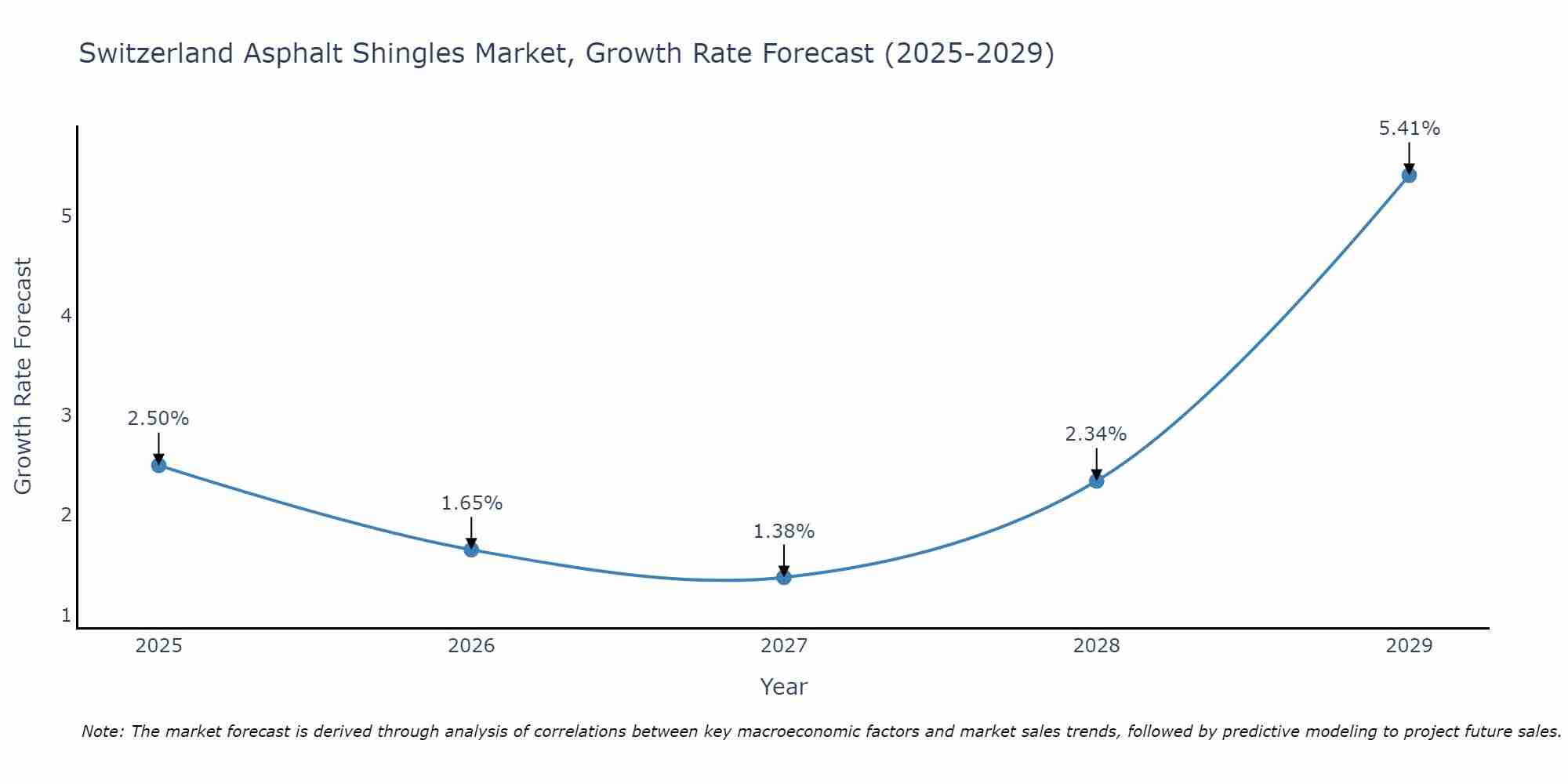 Switzerland Asphalt Shingles Market, Growth Rate Forecast (2025-2029)

Growth Rate Forecast

5
4
3
2
1

2.50%
1.65%
1.38%
2.34%
5.41%

2025
2026
2027
2028
2029

Year

Note: The market forecast is derived through analysis of correlations between key macroeconomic factors and market sales trends, followed by predictive modeling to project future sales.